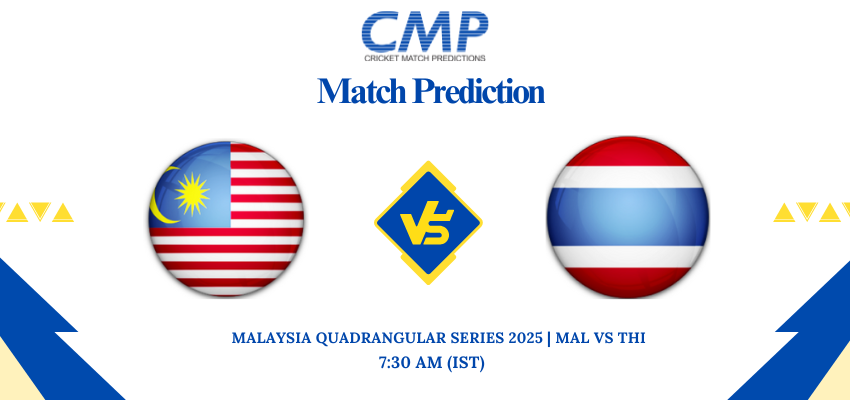 CMP
CRICKET MATCH PREDICTIONS

Match Prediction

VS

MALAYSIA QUADRANGULAR SERIES 2025 | MAL VS THI
7:30 AM (IST)